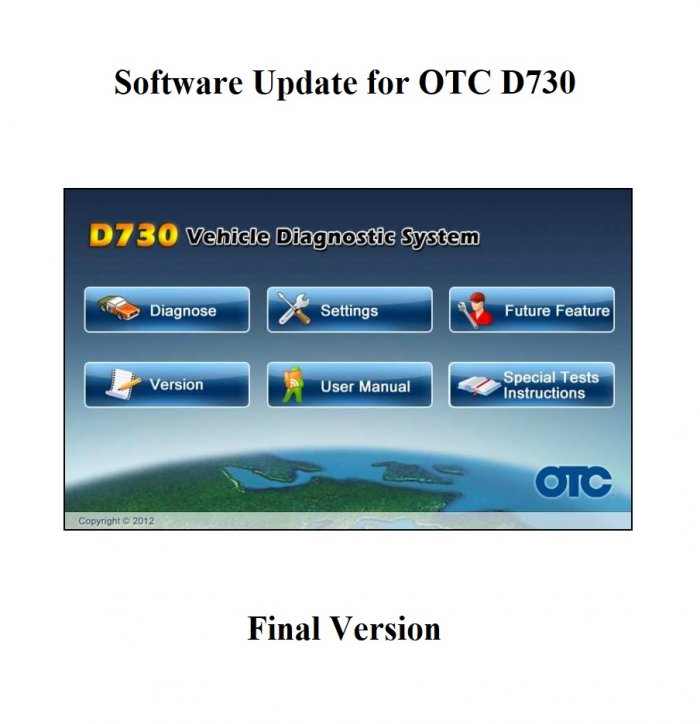 Software Update for OTC D730

D730 Vehicle Diagnostic System

Diagnose

Settings

Future Feature

Version

User Manual

Special Tests Instructions

OTC

Copyright © 2012

Final Version